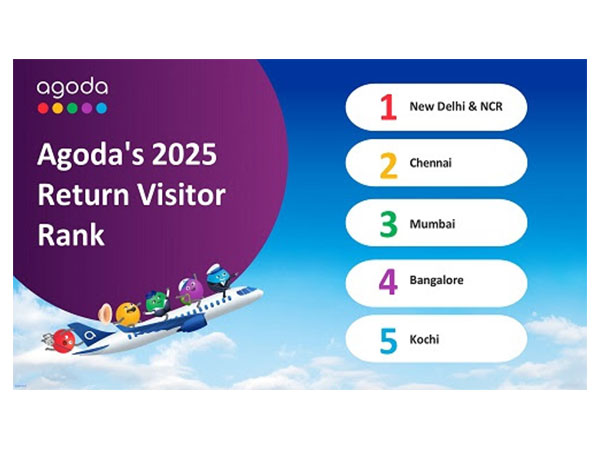 agoda

Agoda's 2025 Return Visitor Rank

1 New Delhi & NCR

2 Chennai

3 Mumbai

4 Bangalore

5 Kochi